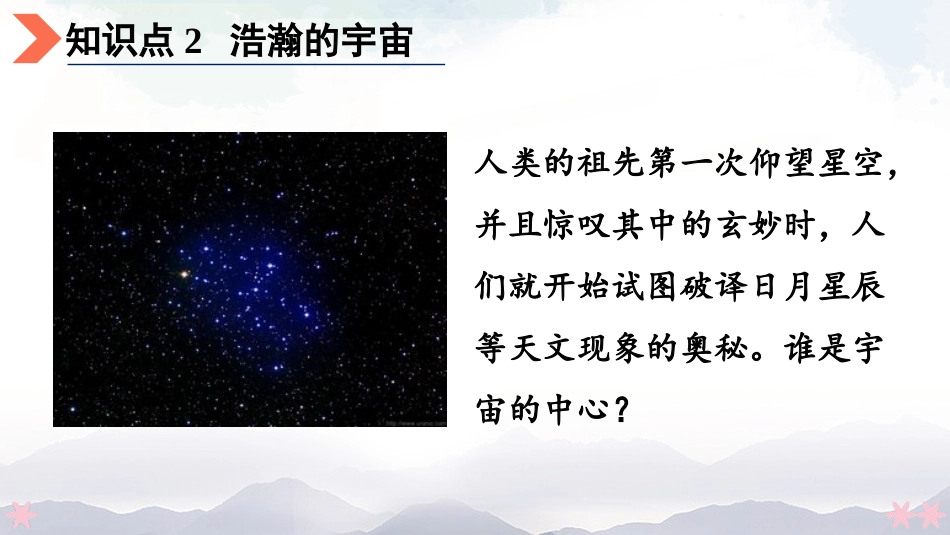 知识点 2 浩瀚的宇宙

人类的祖先第一次仰望星空，并且惊叹其中的玄妙时，人们就开始试图破译日月星辰等天文现象的奥秘。谁是宇宙的中心？